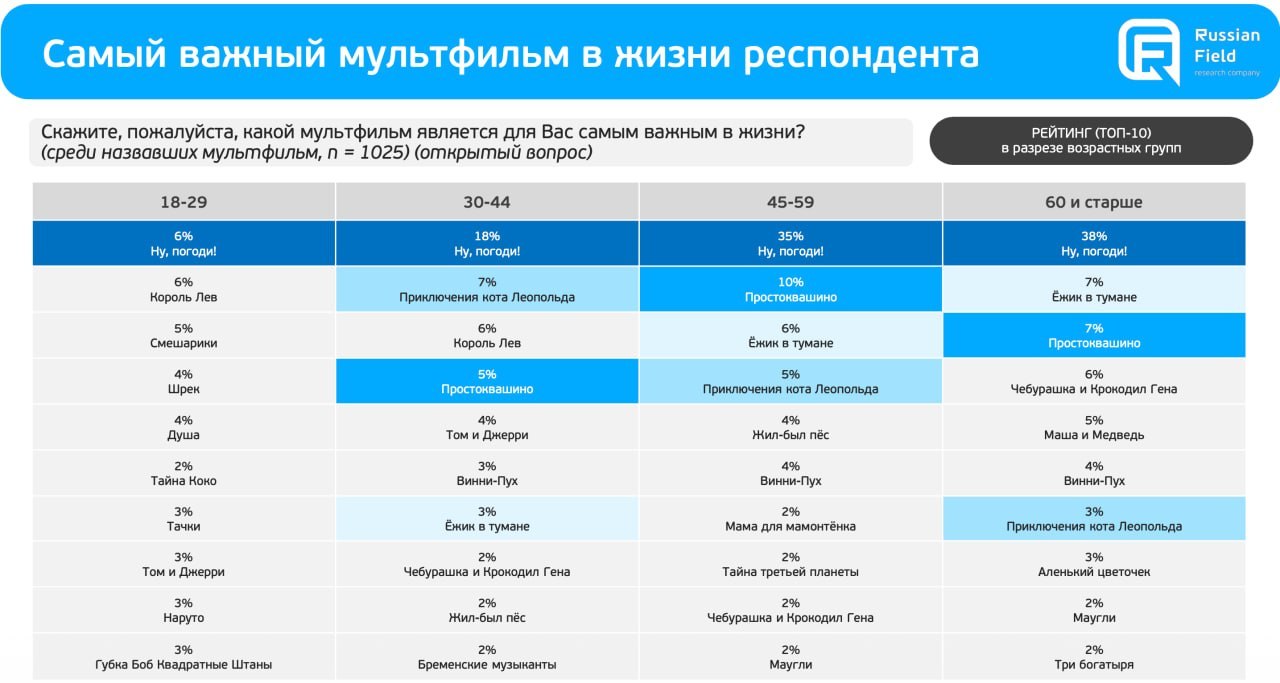 Самый важный мультфильм в жизни респондента

Russian Field research company

Скажите, пожалуйста, какой мультфильм является для Вас самым важным в жизни? (среди назвавших мультфильм, n = 1025) (открытый вопрос)

РЕЙТИНГ (ТОП-10) в разрезе возрастных групп

| 18-29 | 30-44 | 45-59 | 60 и старше |
|---|---|---|---|
| 6% Ну, погоди! | 18% Ну, погоди! | 35% Ну, погоди! | 38% Ну, погоди! |
| 6% Король Лев | 7% Приключения кота Леопольда | 10% Простоквашино | 7% Ёжик в тумане |
| 5% Смешарики | 6% Король Лев | 6% Ёжик в тумане | 7% Простоквашино |
| 4% Шрек | 5% Простоквашино | 5% Приключения кота Леопольда | 6% Чебурашка и Крокодил Гена |
| 4% Душа | 4% Том и Джерри | 4% Жил-был пёс | 5% Маша и Медведь |
| 2% Тайна Коко | 3% Винни-Пух | 4% Винни-Пух | 4% Винни-Пух |
| 3% Тачки | 3% Ёжик в тумане | 2% Мама для мамонтёнка | 3% Приключения кота Леопольда |
| 3% Том и Джерри | 2% Чебурашка и Крокодил Гена | 2% Тайна третьей планеты | 3% Аленький цветочек |
| 3% Наруто | 2% Жил-был пёс | 2% Чебурашка и Крокодил Гена | 2% Маугли |
| 3% Губка Боб Квадратные Штаны | 2% Бременские музыканты | 2% Маугли | 2% Три богатыря |